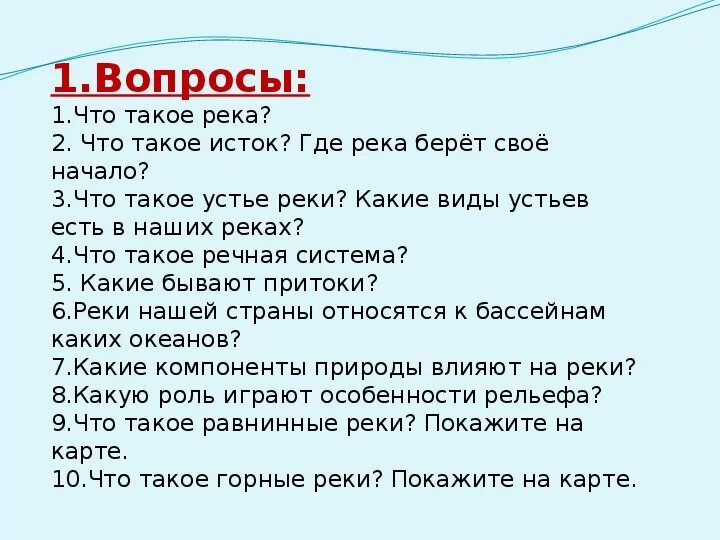 1.Вопросы:
1.Что такое река?
2. Что такое исток? Где река берёт своё начало?
3.Что такое устье реки? Какие виды устьев есть в наших реках?
4.Что такое речная система?
5. Какие бывают притоки?
6.Реки нашей страны относятся к бассейнам каких океанов?
7.Какие компоненты природы влияют на реки?
8.Какую роль играют особенности рельефа?
9.Что такое равнинные реки? Покажите на карте.
10.Что такое горные реки? Покажите на карте.